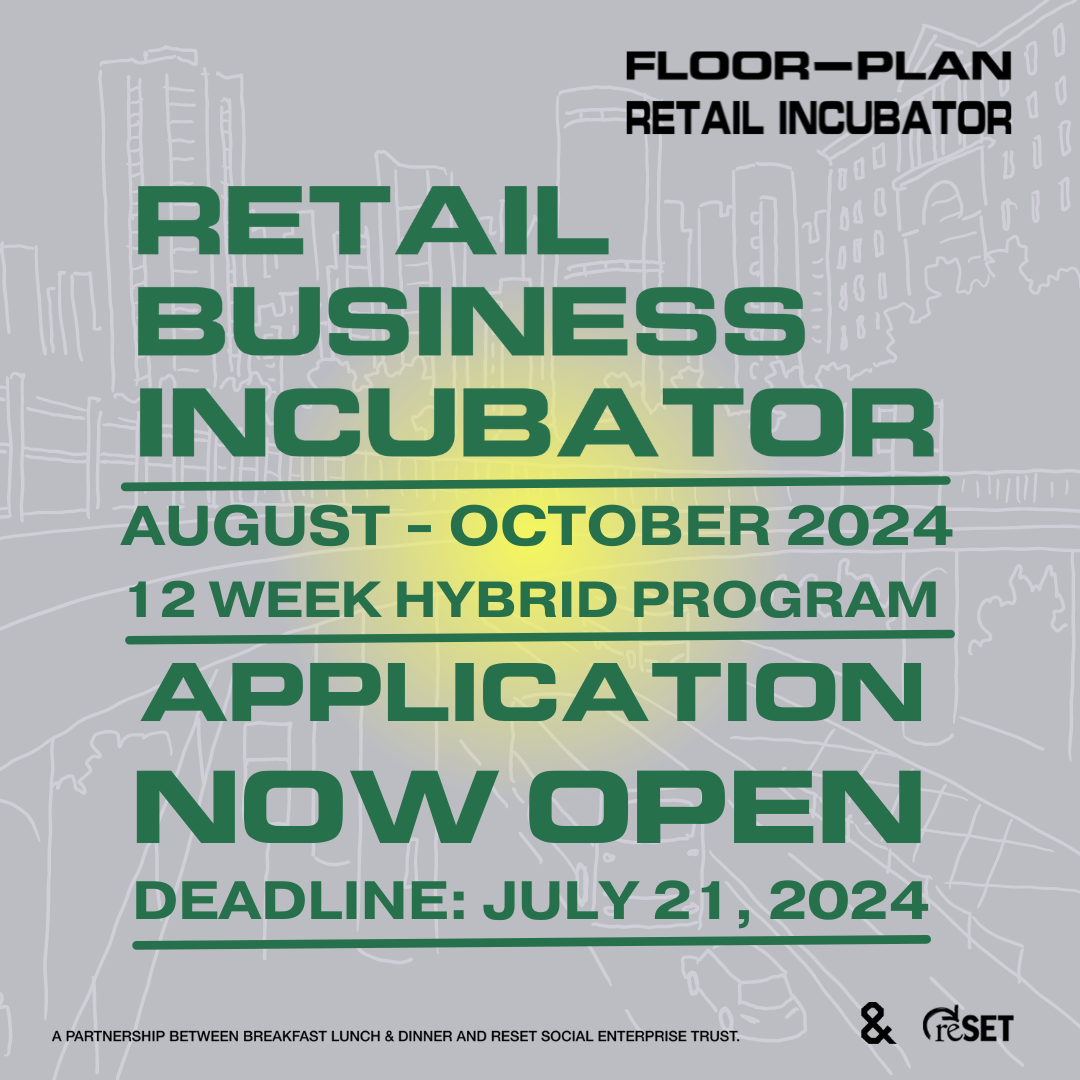 FLOOR—PLAN
RETAIL INCUBATOR

RETAIL BUSINESS INCUBATOR

AUGUST - OCTOBER 2024

12 WEEK HYBRID PROGRAM

APPLICATION NOW OPEN

DEADLINE: JULY 21, 2024

A PARTNERSHIP BETWEEN BREAKFAST LUNCH & DINNER AND RESET SOCIAL ENTERPRISE TRUST.

&

reSET